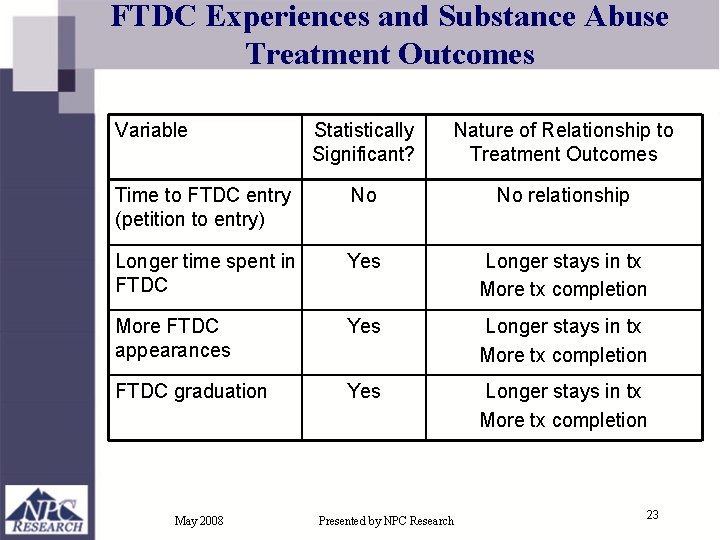 FTDC Experiences and Substance Abuse Treatment Outcomes

| Variable | Statistically Significant? | Nature of Relationship to Treatment Outcomes |
|---|---|---|
| Time to FTDC entry (petition to entry) | No | No relationship |
| Longer time spent in FTDC | Yes | Longer stays in tx More tx completion |
| More FTDC appearances | Yes | Longer stays in tx More tx completion |
| FTDC graduation | Yes | Longer stays in tx More tx completion |

NPC RESEARCH

May 2008

Presented by NPC Research

23